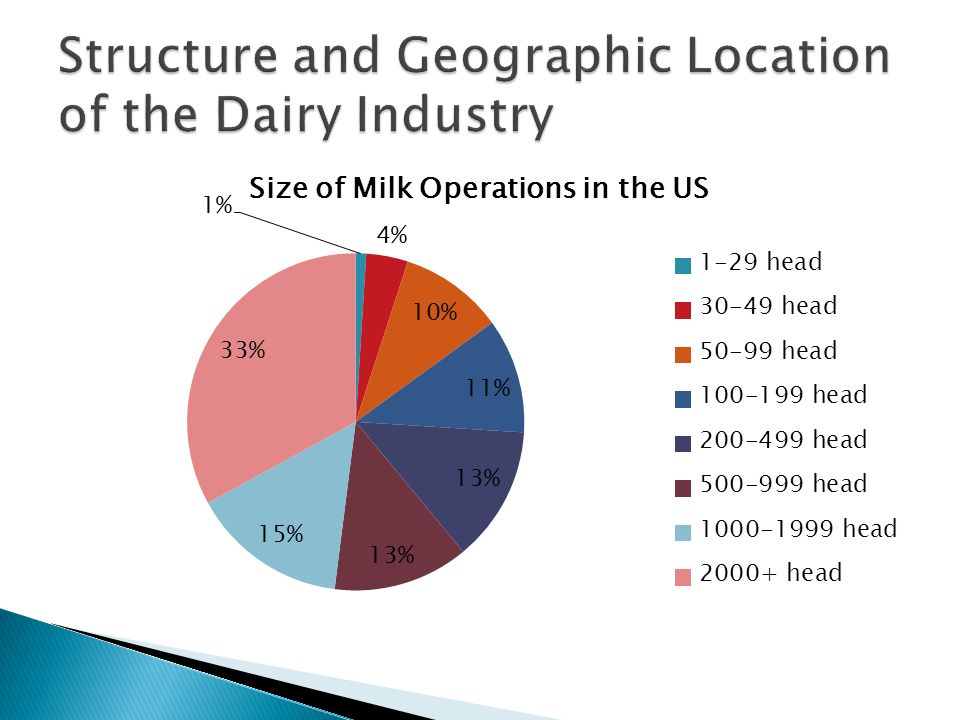 Structure and Geographic Location of the Dairy Industry

Size of Milk Operations in the US

1%
4%
10%
11%
13%
13%
15%
33%

1-29 head
30-49 head
50-99 head
100-199 head
200-499 head
500-999 head
1000-1999 head
2000+ head